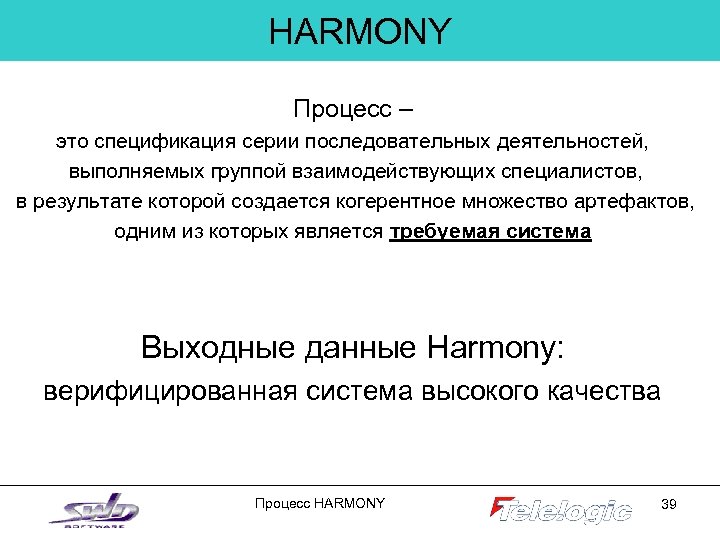 HARMONY

Процесс –
это спецификация серии последовательных деятельностей, выполняемых группой взаимодействующих специалистов, в результате которой создается когерентное множество артефактов, одним из которых является требуемая система

Выходные данные Harmony:
верифицированная система высокого качества

SWD SOFTWARE

Процесс HARMONY

Telelogic

39